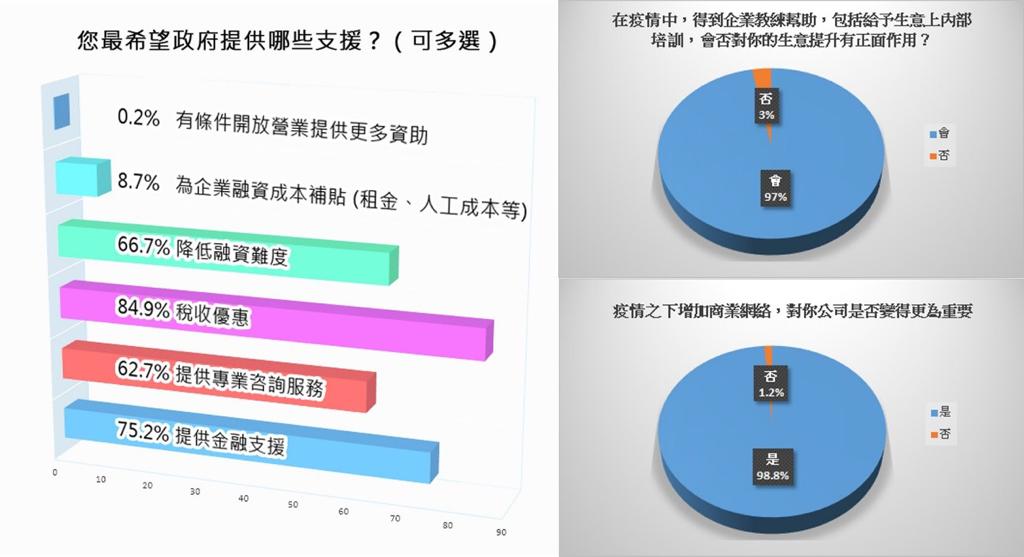 您最希望政府提供哪些支援？（可多選）

0.2% 有條件開放營業提供更多資助

8.7% 為企業融資成本補貼 (租金、人工成本等)

66.7% 降低融資難度

84.9% 稅收優惠

62.7% 提供專業咨詢服務

75.2% 提供金融支援

0 10 20 30 40 50 60 70 80 90

在疫情中，得到企業教練幫助，包括給予生意上內部培訓，會否對你的生意提升有正面作用？

否
3%

會
97%

會
否

疫情之下增加商業網絡，對你公司是否變得更為重要

否
1.2%

是
98.8%

是
否